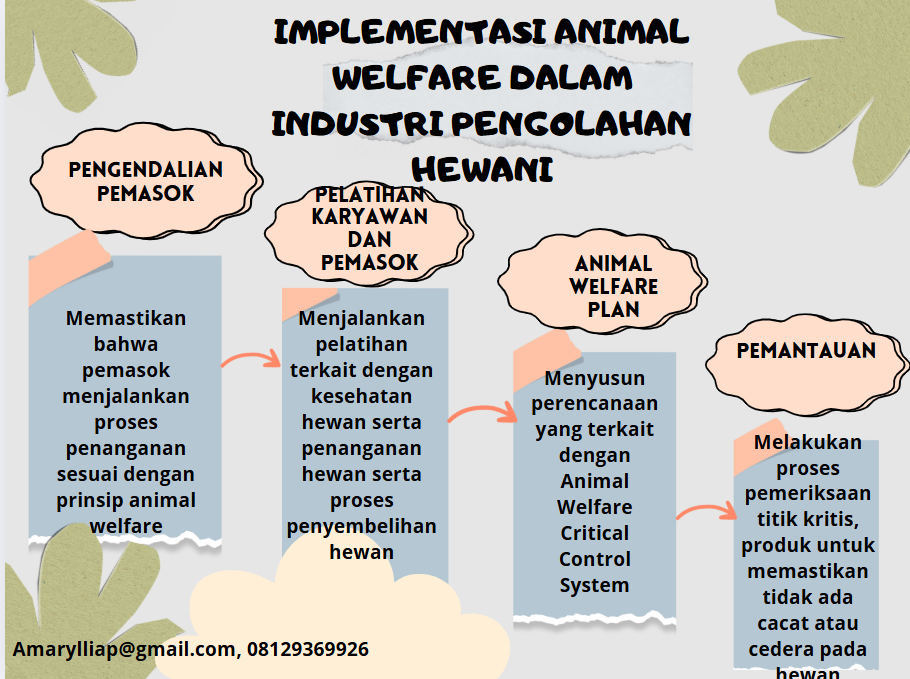 IMPLEMENTASI ANIMAL WELFARE DALAM INDUSTRI PENGOLAHAN HEWANI

PENGENDALIAN PEMASOK

Memastikan bahwa pemasok menjalankan proses penanganan sesuai dengan prinsip animal welfare

PELATIHAN KARYAWAN DAN PEMASOK

Menjalankan pelatihan terkait dengan kesehatan hewan serta penanganan hewan serta proses penyembelihan hewan

ANIMAL WELFARE PLAN

Menyusun perencanaan yang terkait dengan Animal Welfare Critical Control System

PEMANTAUAN

Melakukan proses pemeriksaan titik kritis, produk untuk memastikan tidak ada cacat atau cedera pada hewan

Amarylliap@gmail.com, 08129369926